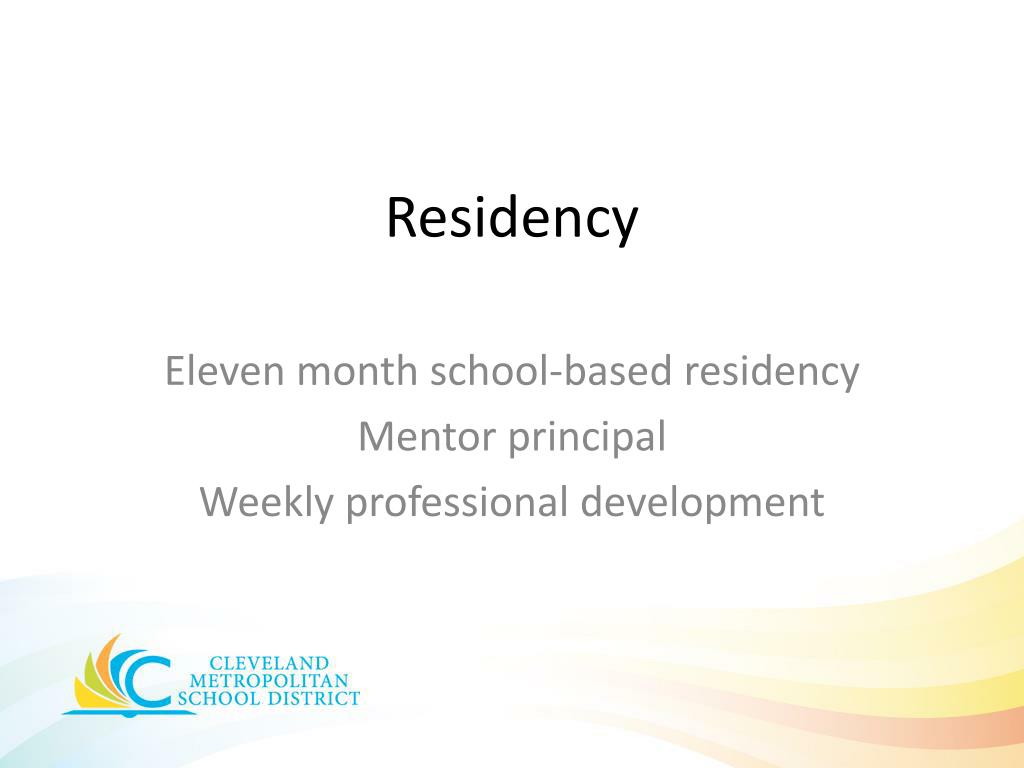 Residency

Eleven month school-based residency
Mentor principal
Weekly professional development

CLEVELAND
METROPOLITAN
SCHOOL DISTRICT